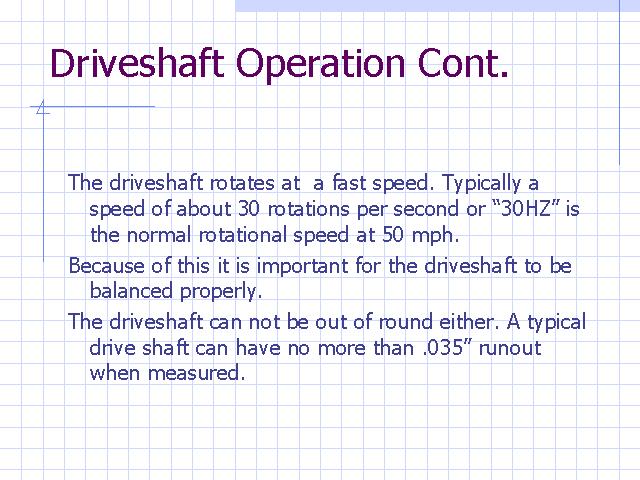 Driveshaft Operation Cont.

The driveshaft rotates at a fast speed. Typically a speed of about 30 rotations per second or “30HZ” is the normal rotational speed at 50 mph.

Because of this it is important for the driveshaft to be balanced properly.

The driveshaft can not be out of round either. A typical drive shaft can have no more than .035” runout when measured.